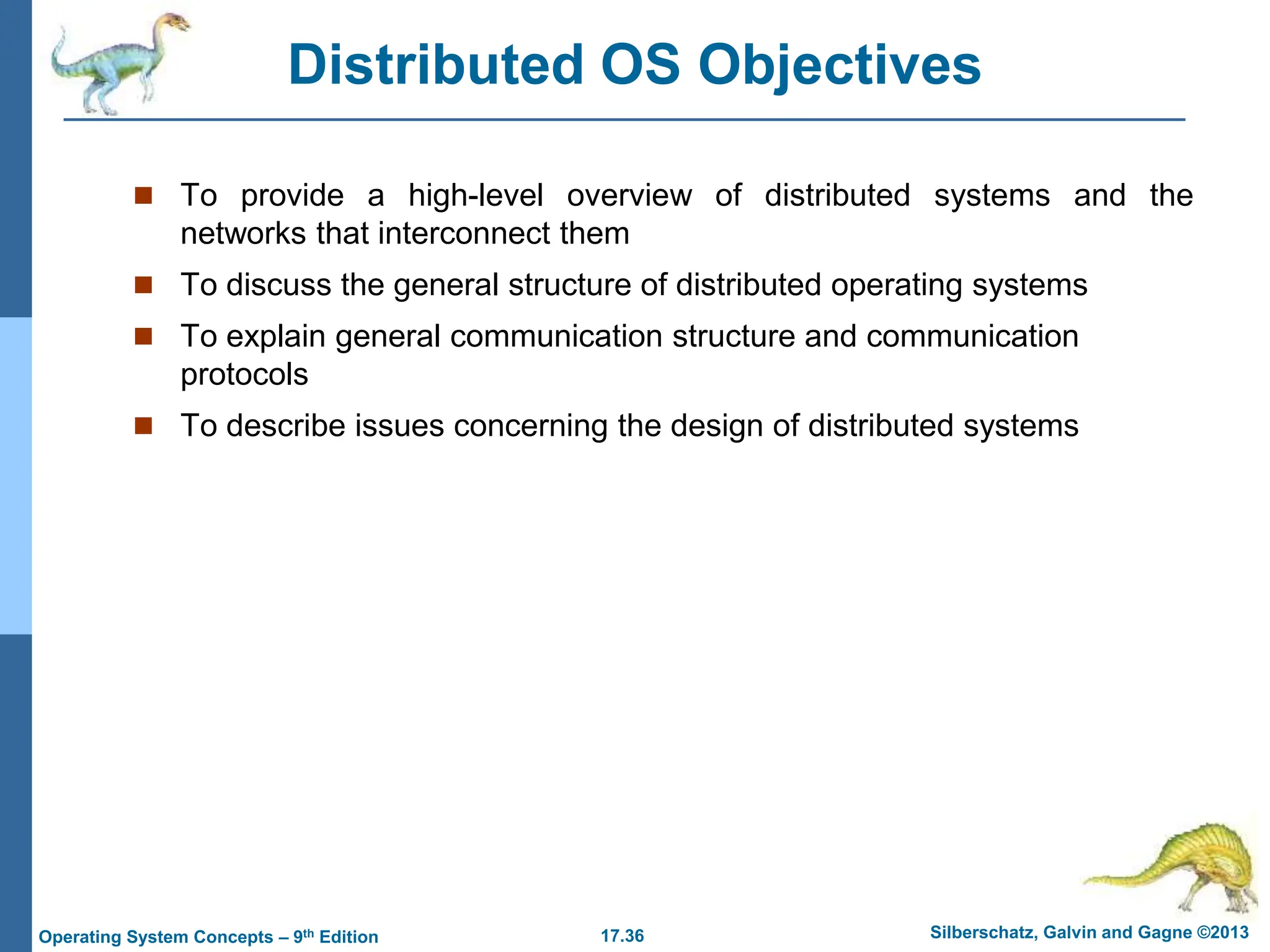 Distributed OS Objectives

■ To provide a high-level overview of distributed systems and the networks that interconnect them

■ To discuss the general structure of distributed operating systems

■ To explain general communication structure and communication protocols

■ To describe issues concerning the design of distributed systems

Operating System Concepts – 9$^{th}$ Edition 17.36 Silberschatz, Galvin and Gagne ©2013